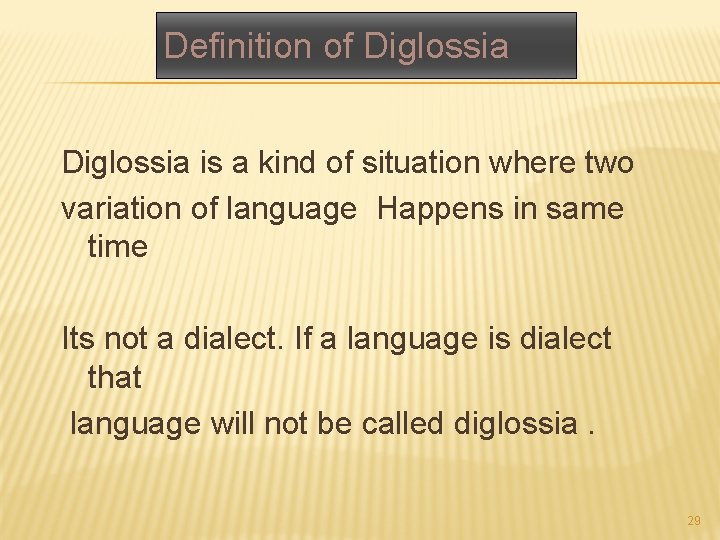 Definition of Diglossia

Diglossia is a kind of situation where two variation of language  Happens in same time

Its not a dialect. If a language is dialect that
language will not be called diglossia .

29